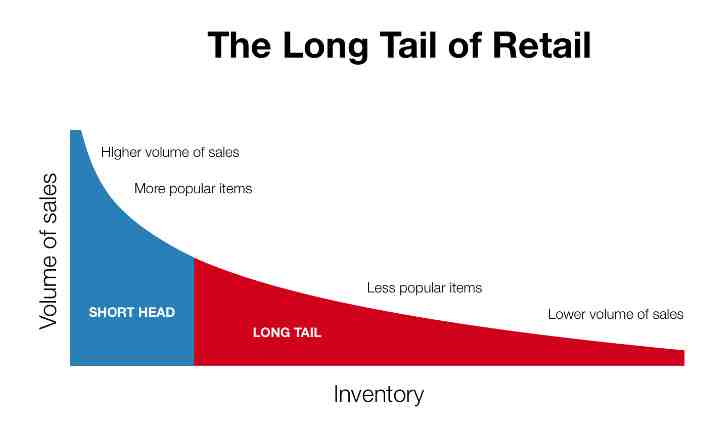 The Long Tail of Retail

Volume of sales

HIgher volume of sales

More popular items

SHORT HEAD

Less popular items

Lower volume of sales

LONG TAIL

Inventory